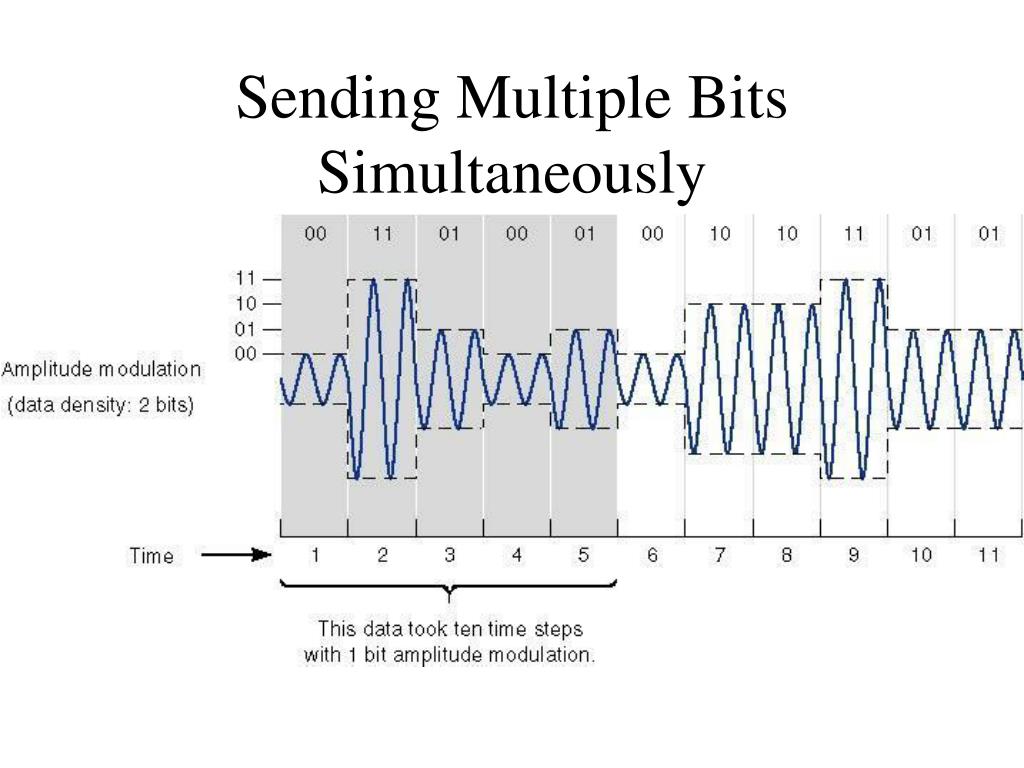 Sending Multiple Bits Simultaneously

00 11 01 00 01 00 10 10 11 01 01

11
10
01
00

Amplitude modulation
(data density: 2 bits)

Time 1 2 3 4 5 6 7 8 9 10 11

This data took ten time steps with 1 bit amplitude modulation.